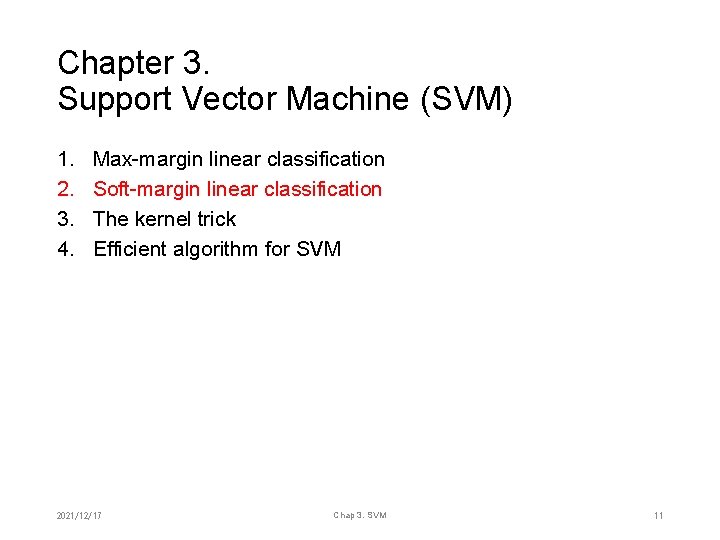 Chapter 3.
Support Vector Machine (SVM)

1. Max-margin linear classification
2. Soft-margin linear classification
3. The kernel trick
4. Efficient algorithm for SVM

2021/12/17

Chap 3. SVM

11